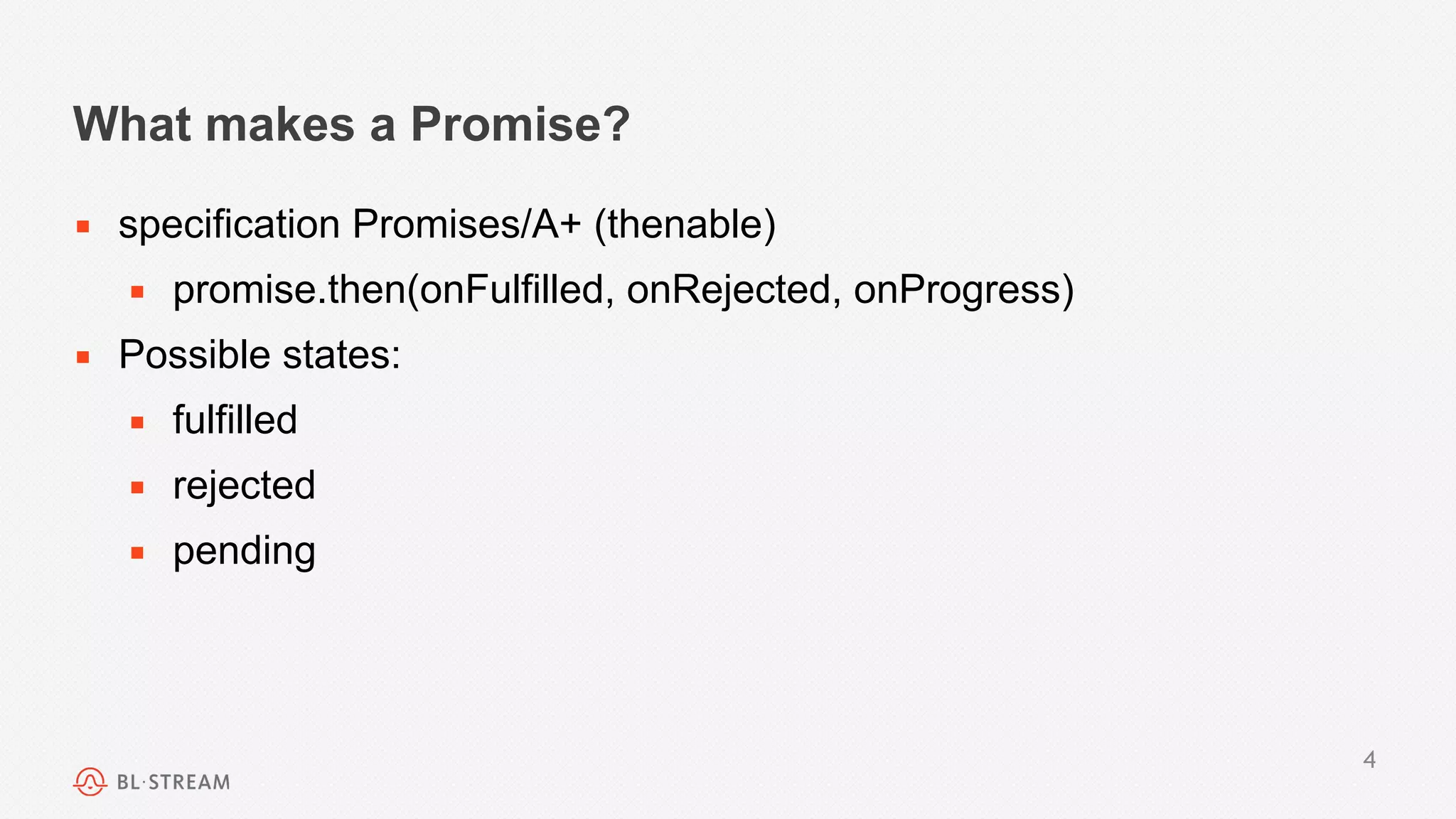 What makes a Promise?

- specification Promises/A+ (thenable)
  - promise.then(onFulfilled, onRejected, onProgress)
- Possible states:
  - fulfilled
  - rejected
  - pending

BL·STREAM

4